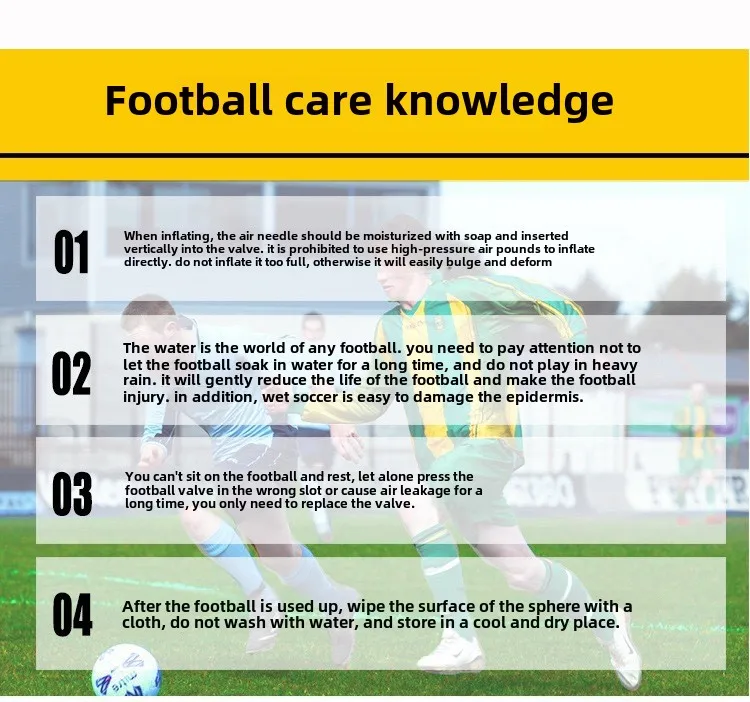 Football care knowledge

01

When inflating, the air needle should be moisturized with soap and inserted vertically into the valve. it is prohibited to use high-pressure air pounds to inflate directly. do not inflate it too full, otherwise it will easily bulge and deform

02

The water is the world of any football. you need to pay attention not to let the football soak in water for a long time, and do not play in heavy rain. it will gently reduce the life of the football and make the football injury. in addition, wet soccer is easy to damage the epidermis.

03

You can't sit on the football and rest, let alone press the football valve in the wrong slot or cause air leakage for a long time, you only need to replace the valve.

04

After the football is used up, wipe the surface of the sphere with a cloth, do not wash with water, and store in a cool and dry place.